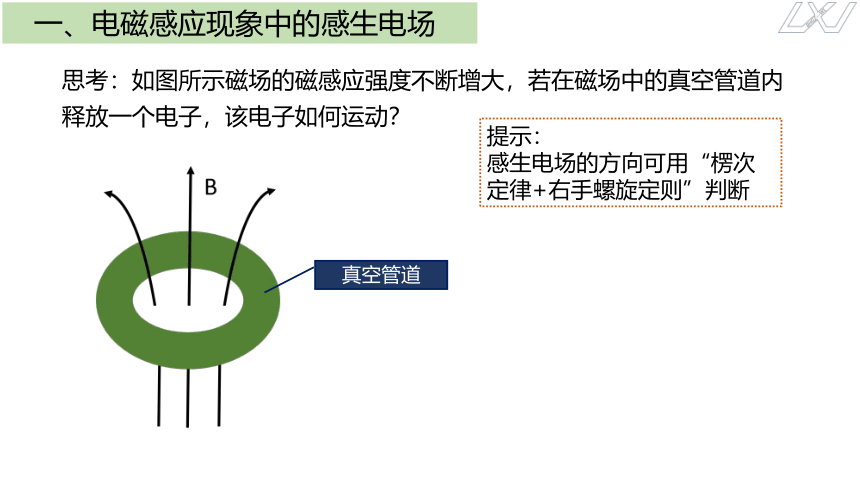 一、电磁感应现象中的感生电场

LXJ

思考：如图所示磁场的磁感应强度不断增大，若在磁场中的真空管道内释放一个电子，该电子如何运动？

提示：
感生电场的方向可用“楞次定律+右手螺旋定则”判断

B

真空管道